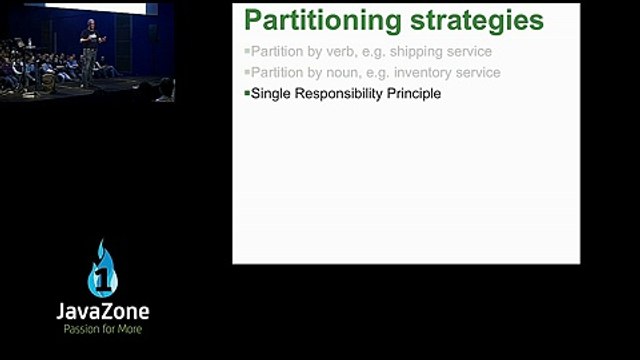 Partitioning strategies

▪Partition by verb, e.g. shipping service
▪Partition by noun, e.g. inventory service
▪Single Responsibility Principle

1

JavaZone
Passion for More